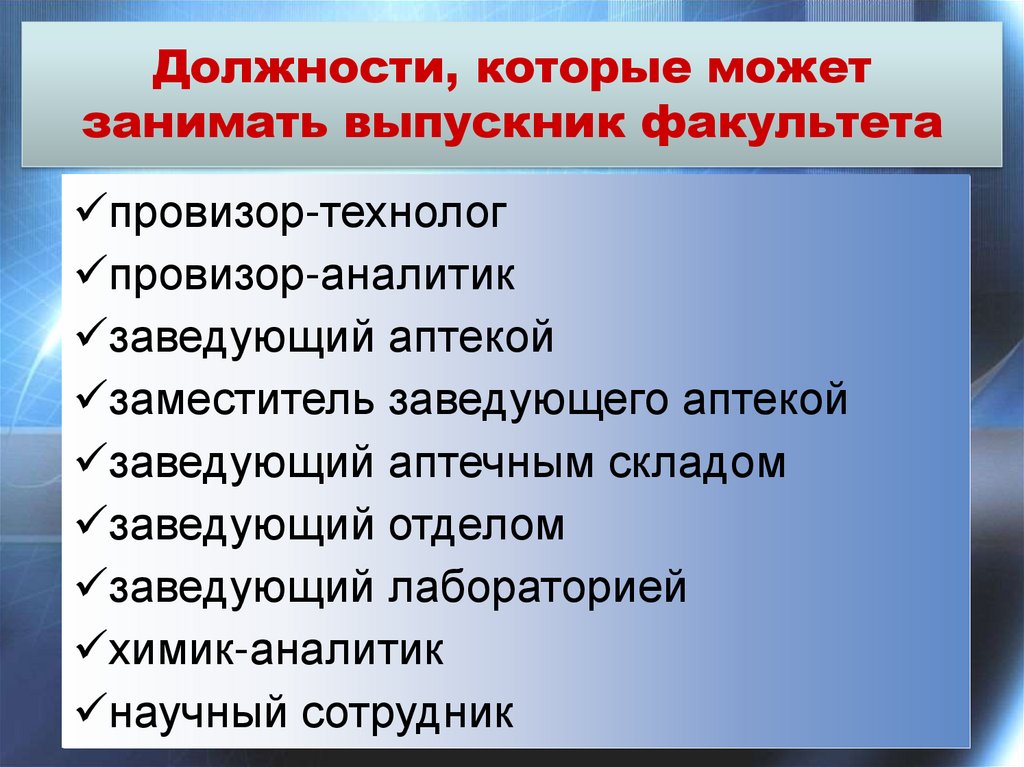 Должности, которые может занимать выпускник факультета

✓провизор-технолог
✓провизор-аналитик
✓заведующий аптекой
✓заместитель заведующего аптекой
✓заведующий аптечным складом
✓заведующий отделом
✓заведующий лабораторией
✓химик-аналитик
✓научный сотрудник